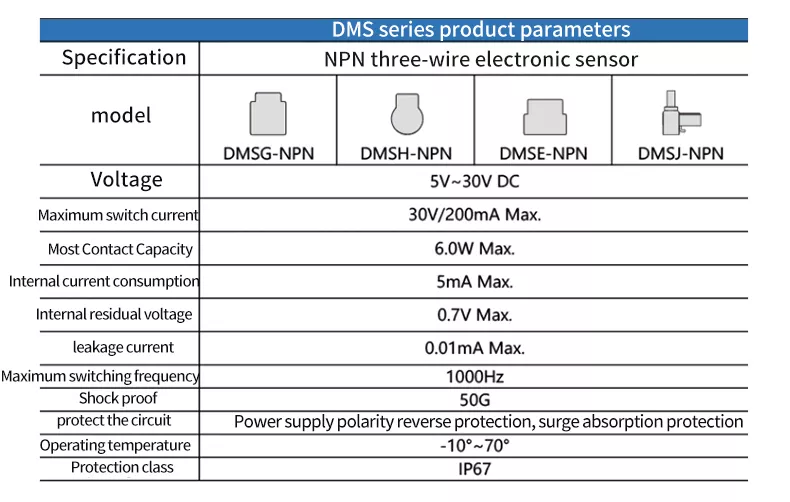 DMS series product parameters

| Specification | NPN three-wire electronic sensor | | | |
|---|---|---|---|---|
| model | DMSG-NPN | DMSH-NPN | DMSE-NPN | DMSJ-NPN |
| Voltage | 5V~30V DC | | | |
| Maximum switch current | 30V/200mA Max. | | | |
| Most Contact Capacity | 6.0W Max. | | | |
| Internal current consumption | 5mA Max. | | | |
| Internal residual voltage | 0.7V Max. | | | |
| leakage current | 0.01mA Max. | | | |
| Maximum switching frequency | 1000Hz | | | |
| Shock proof | 50G | | | |
| protect the circuit | Power supply polarity reverse protection, surge absorption protection | | | |
| Operating temperature | -10°~70° | | | |
| Protection class | IP67 | | | |